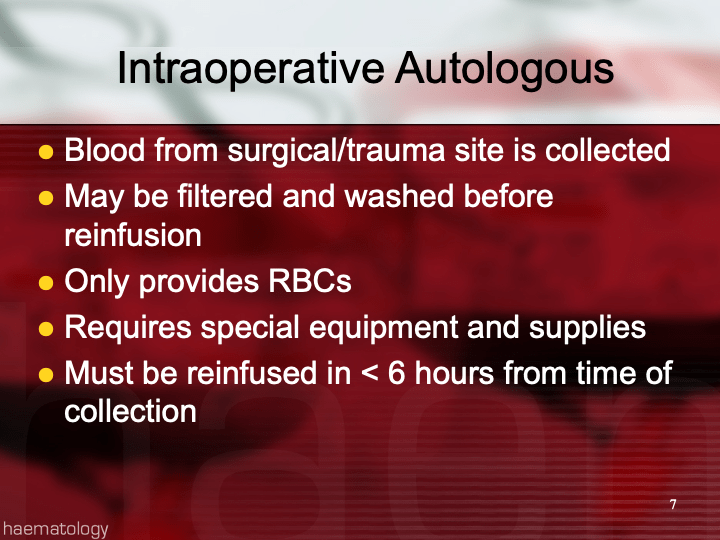 Intraoperative Autologous

- Blood from surgical/trauma site is collected
- May be filtered and washed before reinfusion
- Only provides RBCs
- Requires special equipment and supplies
- Must be reinfused in < 6 hours from time of collection

7

haematology